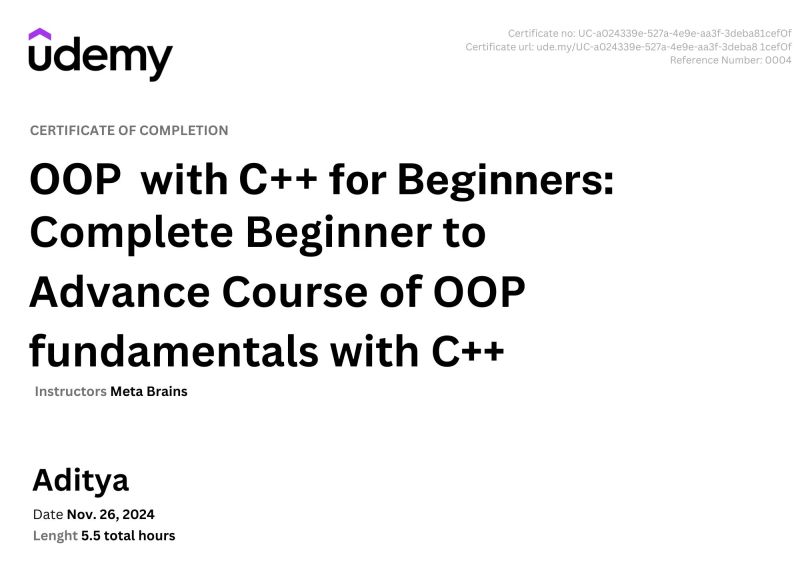 udemy

Certificate no: UC-a024339e-527a-4e9e-aa3f-3deba81cef0f
Certificate url: ude.my/UC-a024339e-527a-4e9e-aa3f-3deba8 1cef0f
Reference Number: 0004

CERTIFICATE OF COMPLETION

OOP with C++ for Beginners: Complete Beginner to Advance Course of OOP fundamentals with C++

Instructors Meta Brains

Aditya

Date Nov. 26, 2024
Lenght 5.5 total hours